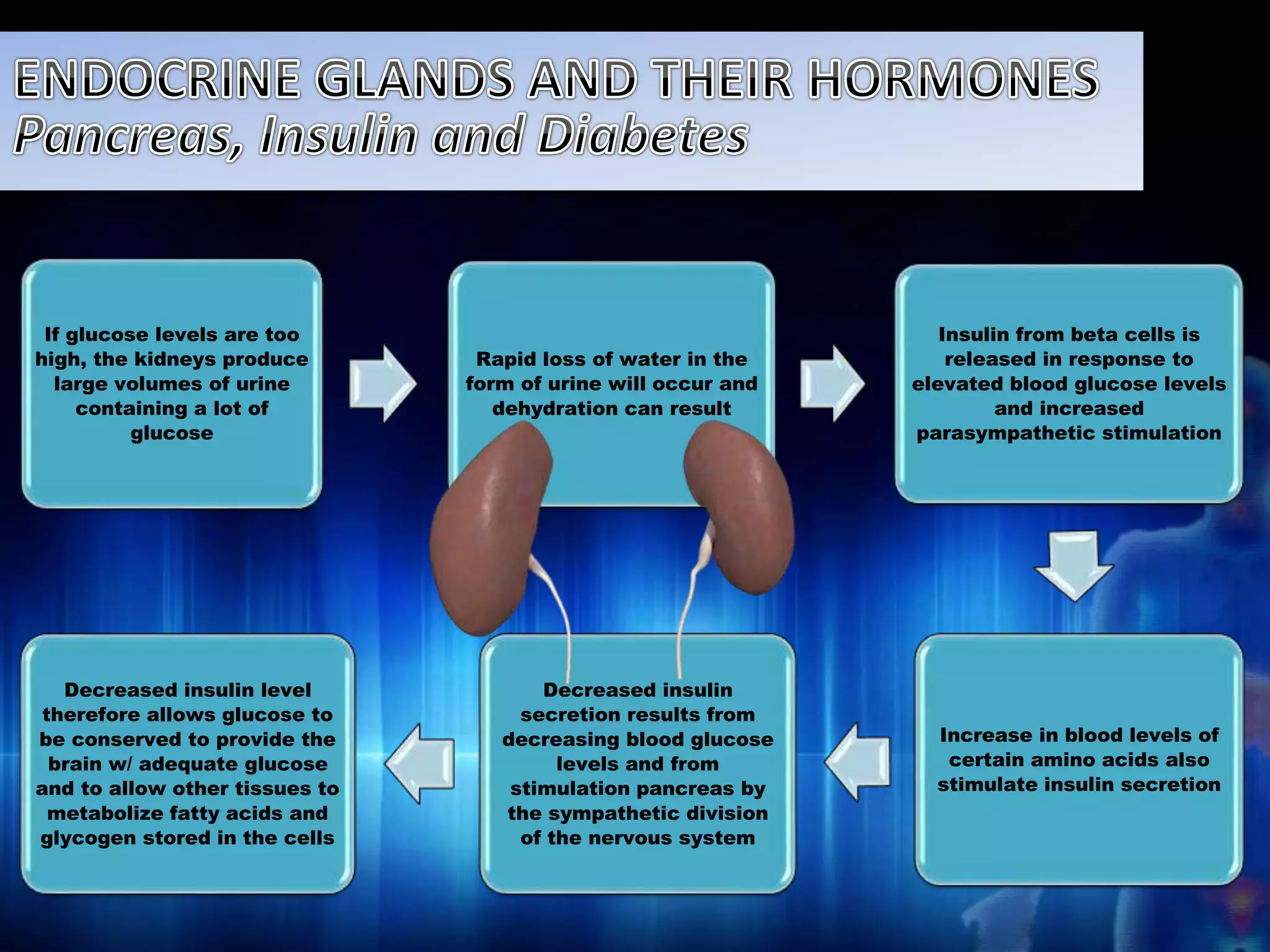 ENDOCRINE GLANDS AND THEIR HORMONES
Pancreas, Insulin and Diabetes

If glucose levels are too high, the kidneys produce large volumes of urine containing a lot of glucose

Rapid loss of water in the form of urine will occur and dehydration can result

Insulin from beta cells is released in response to elevated blood glucose levels and increased parasympathetic stimulation

Increase in blood levels of certain amino acids also stimulate insulin secretion

Decreased insulin secretion results from decreasing blood glucose levels and from stimulation pancreas by the sympathetic division of the nervous system

Decreased insulin level therefore allows glucose to be conserved to provide the brain w/ adequate glucose and to allow other tissues to metabolize fatty acids and glycogen stored in the cells